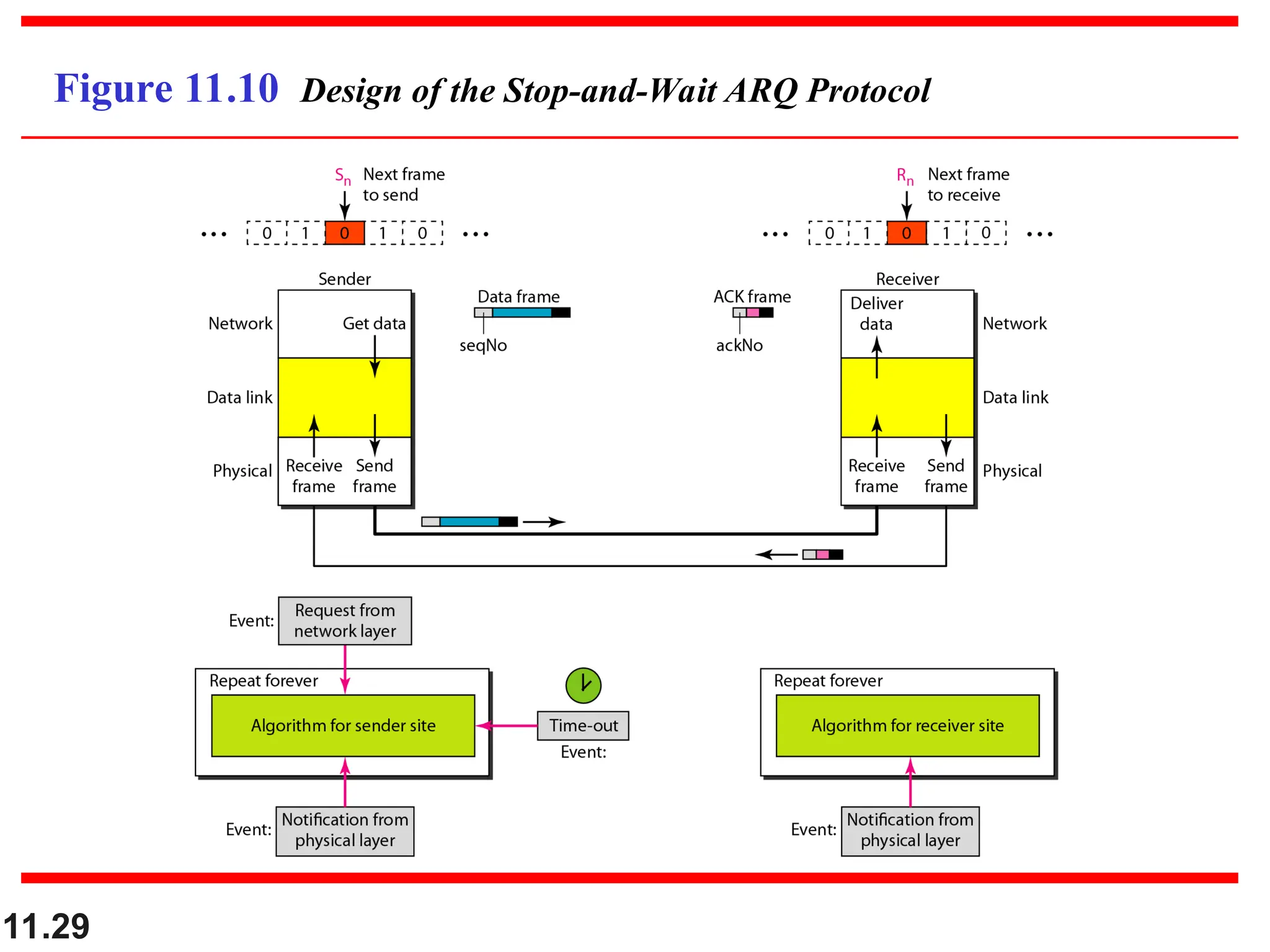 Figure 11.10 Design of the Stop-and-Wait ARQ Protocol

$S_n$ Next frame to send

... 0 1 0 1 0 ...

$R_n$ Next frame to receive

... 0 1 0 1 0 ...

Sender

Network

Get data

Data link

Physical

Receive frame

Send frame

Data frame

seqNo

ACK frame

ackNo

Receiver

Deliver data

Network

Data link

Physical

Receive frame

Send frame

Event: Request from network layer

Repeat forever

Algorithm for sender site

Time-out

Event:

Event: Notification from physical layer

Repeat forever

Algorithm for receiver site

Event: Notification from physical layer

11.29